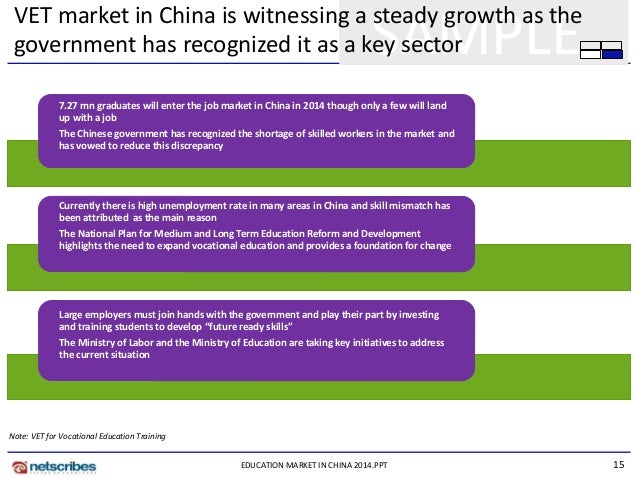 VET market in China is witnessing a steady growth as the government has recognized it as a key sector

SAMPLE

7.27 mn graduates will enter the job market in China in 2014 though only a few will land up with a job

The Chinese government has recognized the shortage of skilled workers in the market and has vowed to reduce this discrepancy

Currently there is high unemployment rate in many areas in China and skill mismatch has been attributed as the main reason

The National Plan for Medium and Long Term Education Reform and Development highlights the need to expand vocational education and provides a foundation for change

Large employers must join hands with the government and play their part by investing and training students to develop "future ready skills"

The Ministry of Labor and the Ministry of Education are taking key initiatives to address the current situation

Note: VET for Vocational Education Training

netscribes

EDUCATION MARKET IN CHINA 2014.PPT

15